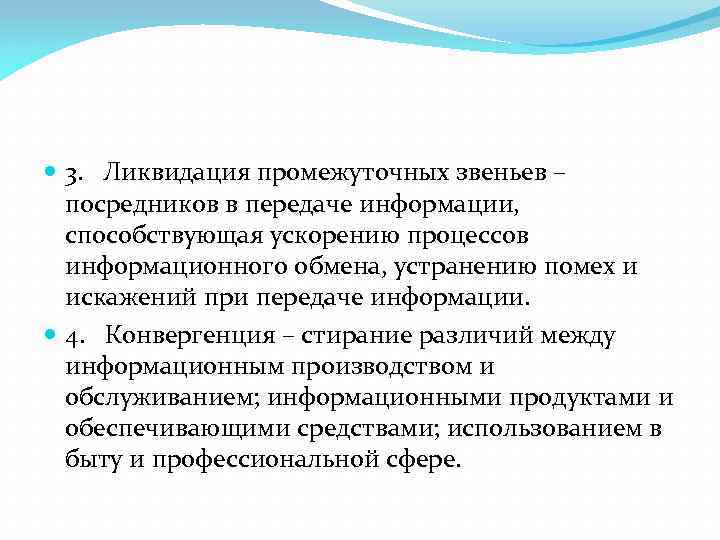 3. Ликвидация промежуточных звеньев – посредников в передаче информации, способствующая ускорению процессов информационного обмена, устранению помех и искажений при передаче информации.

4. Конвергенция – стирание различий между информационным производством и обслуживанием; информационными продуктами и обеспечивающими средствами; использованием в быту и профессиональной сфере.